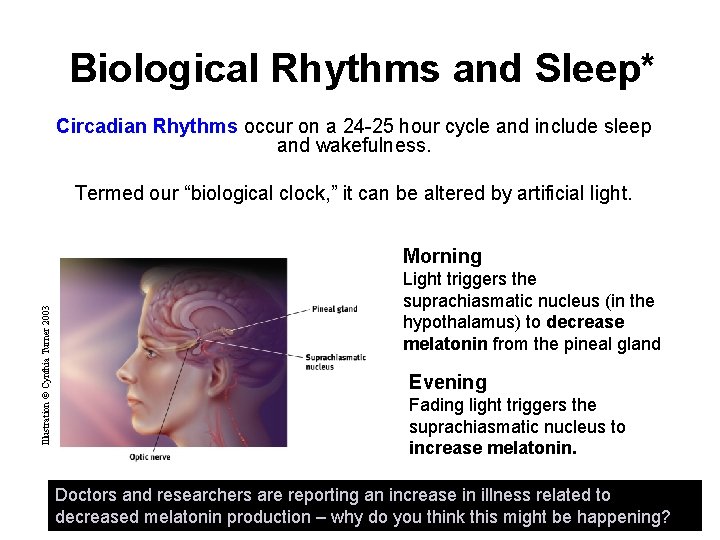 Biological Rhythms and Sleep*

Circadian Rhythms occur on a 24-25 hour cycle and include sleep and wakefulness.

Termed our “biological clock,” it can be altered by artificial light.

Illustration © Cynthia Turner 2003

Pineal gland

Suprachiasmatic nucleus

Optic nerve

Morning
Light triggers the suprachiasmatic nucleus (in the hypothalamus) to decrease melatonin from the pineal gland

Evening
Fading light triggers the suprachiasmatic nucleus to increase melatonin.

Doctors and researchers are reporting an increase in illness related to decreased melatonin production – why do you think this might be happening?